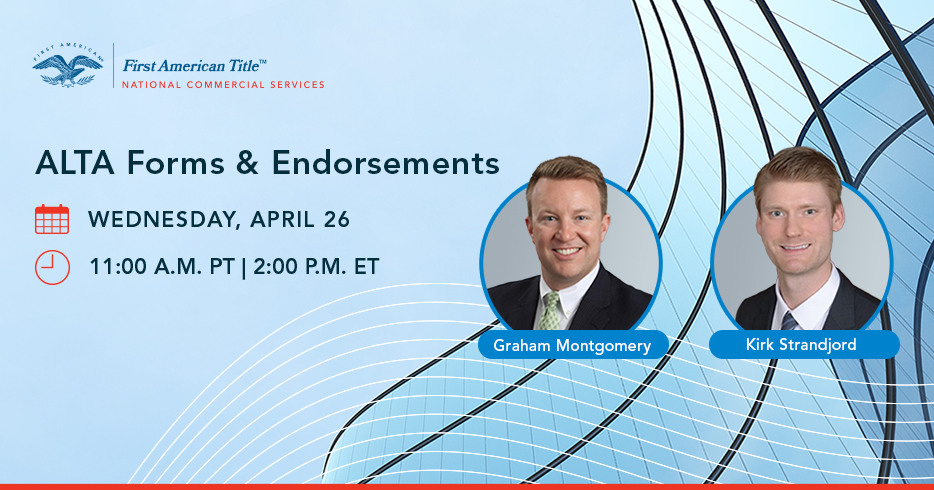 FIRST AMERICAN

First American Title™
NATIONAL COMMERCIAL SERVICES

ALTA Forms & Endorsements

WEDNESDAY, APRIL 26

11:00 A.M. PT | 2:00 P.M. ET

Graham Montgomery

Kirk Strandjord